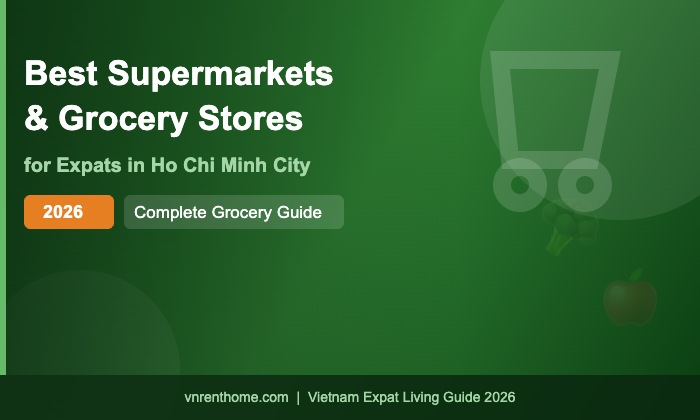 Best Supermarkets & Grocery Stores

for Expats in Ho Chi Minh City

2026

Complete Grocery Guide

vnrenthome.com | Vietnam Expat Living Guide 2026